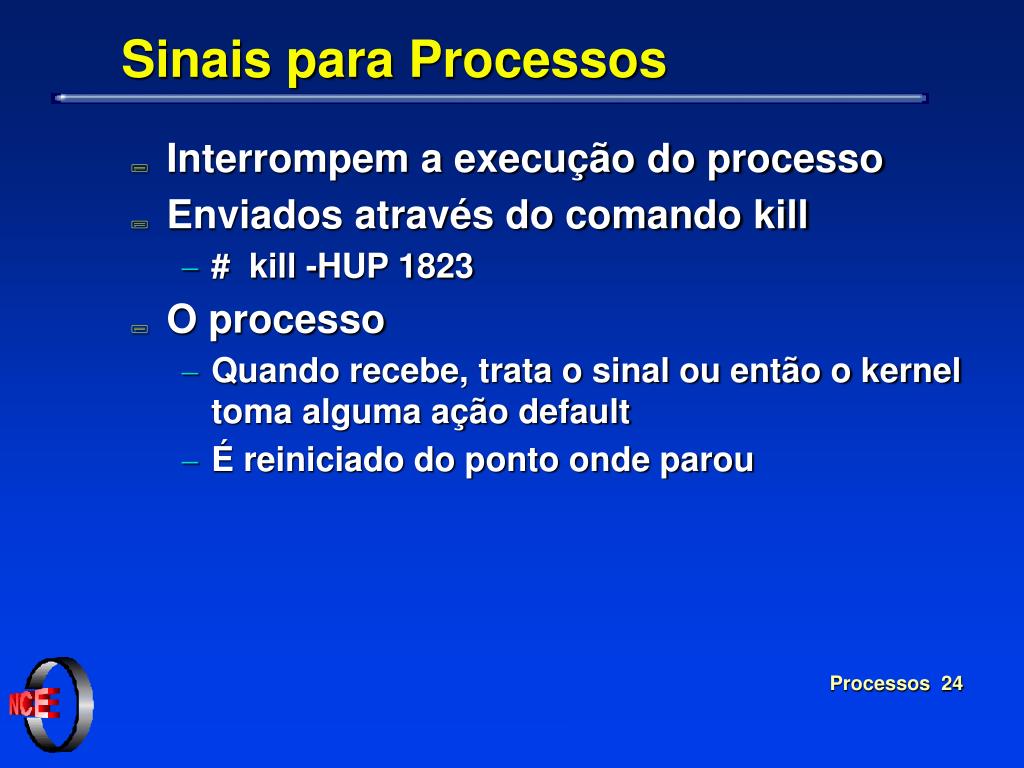 Sinais para Processos

Interrompem a execução do processo

Enviados através do comando kill

– # kill -HUP 1823

O processo

– Quando recebe, trata o sinal ou então o kernel toma alguma ação default

– É reiniciado do ponto onde parou

NCE

Processos 24